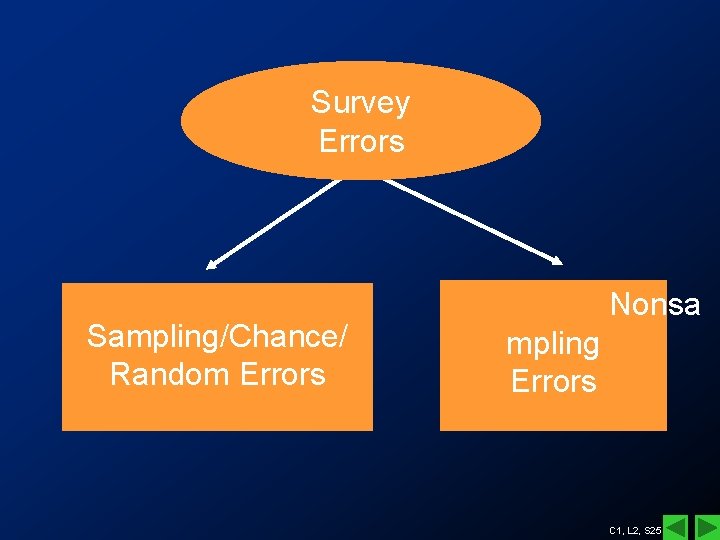 Survey Errors

Sampling/Chance/ Random Errors

Nonsa
mpling Errors

C1, L2, S25